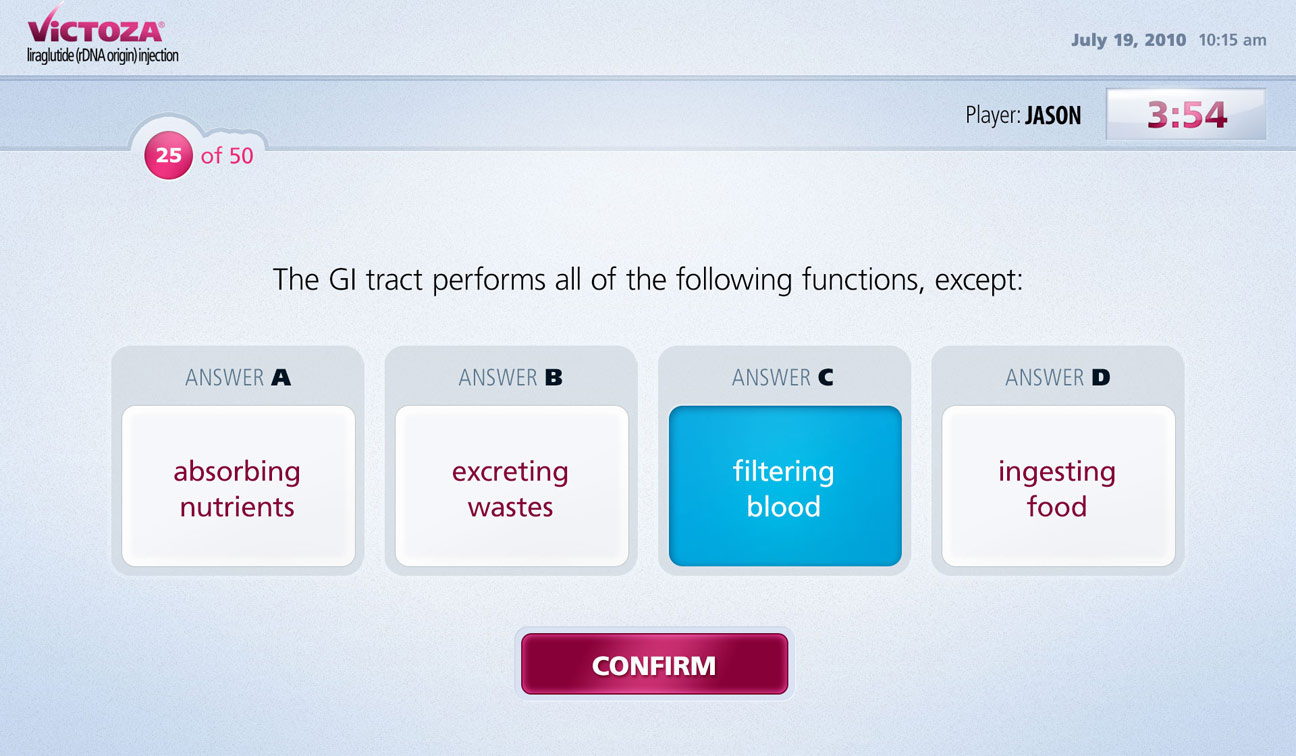 VICTOZA®
liraglutide (rDNA origin) injection

July 19, 2010 10:15 am

Player: JASON 3:54

25 of 50

The GI tract performs all of the following functions, except:

ANSWER A
absorbing nutrients

ANSWER B
excreting wastes

ANSWER C
filtering blood

ANSWER D
ingesting food

CONFIRM